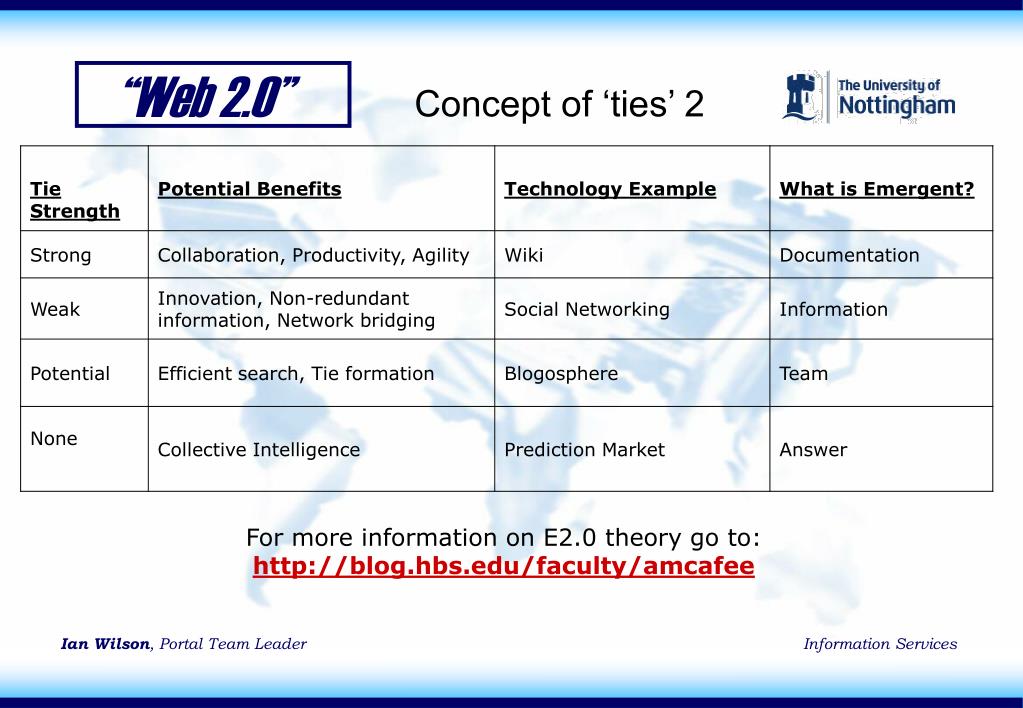 "Web 2.0"

Concept of 'ties' 2

The University of Nottingham

| Tie Strength | Potential Benefits | Technology Example | What is Emergent? |
|---|---|---|---|
| Strong | Collaboration, Productivity, Agility | Wiki | Documentation |
| Weak | Innovation, Non-redundant information, Network bridging | Social Networking | Information |
| Potential | Efficient search, Tie formation | Blogosphere | Team |
| None | Collective Intelligence | Prediction Market | Answer |

For more information on E2.0 theory go to:
http://blog.hbs.edu/faculty/amcafee

Ian Wilson, Portal Team Leader

Information Services